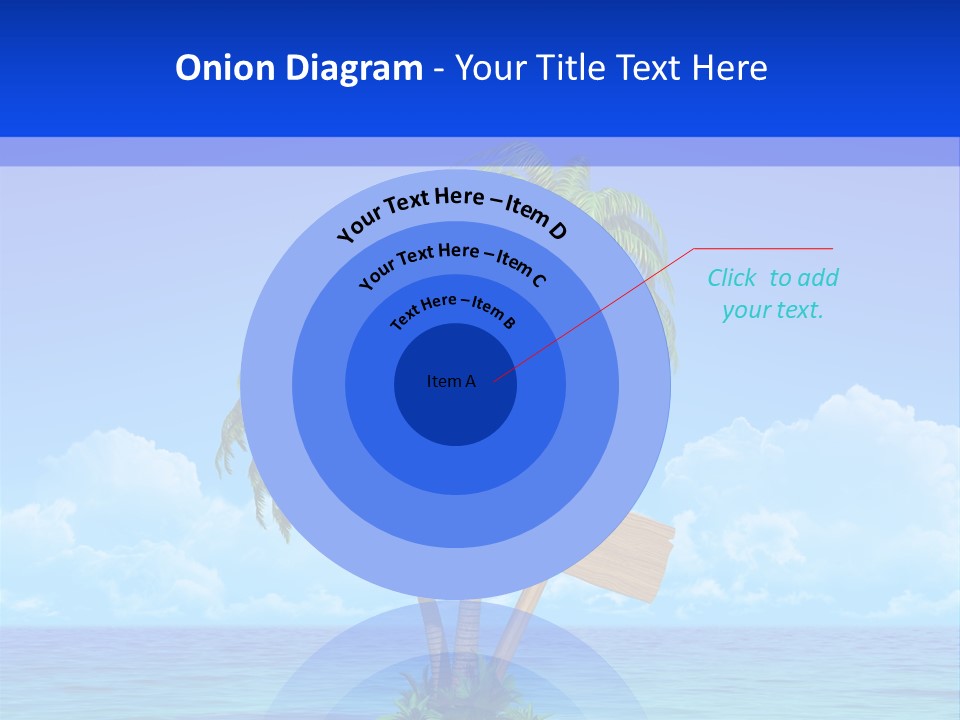 Onion Diagram - Your Title Text Here

Your Text Here – Item D

Your Text Here – Item C

Text Here – Item B

Item A

Click to add your text.